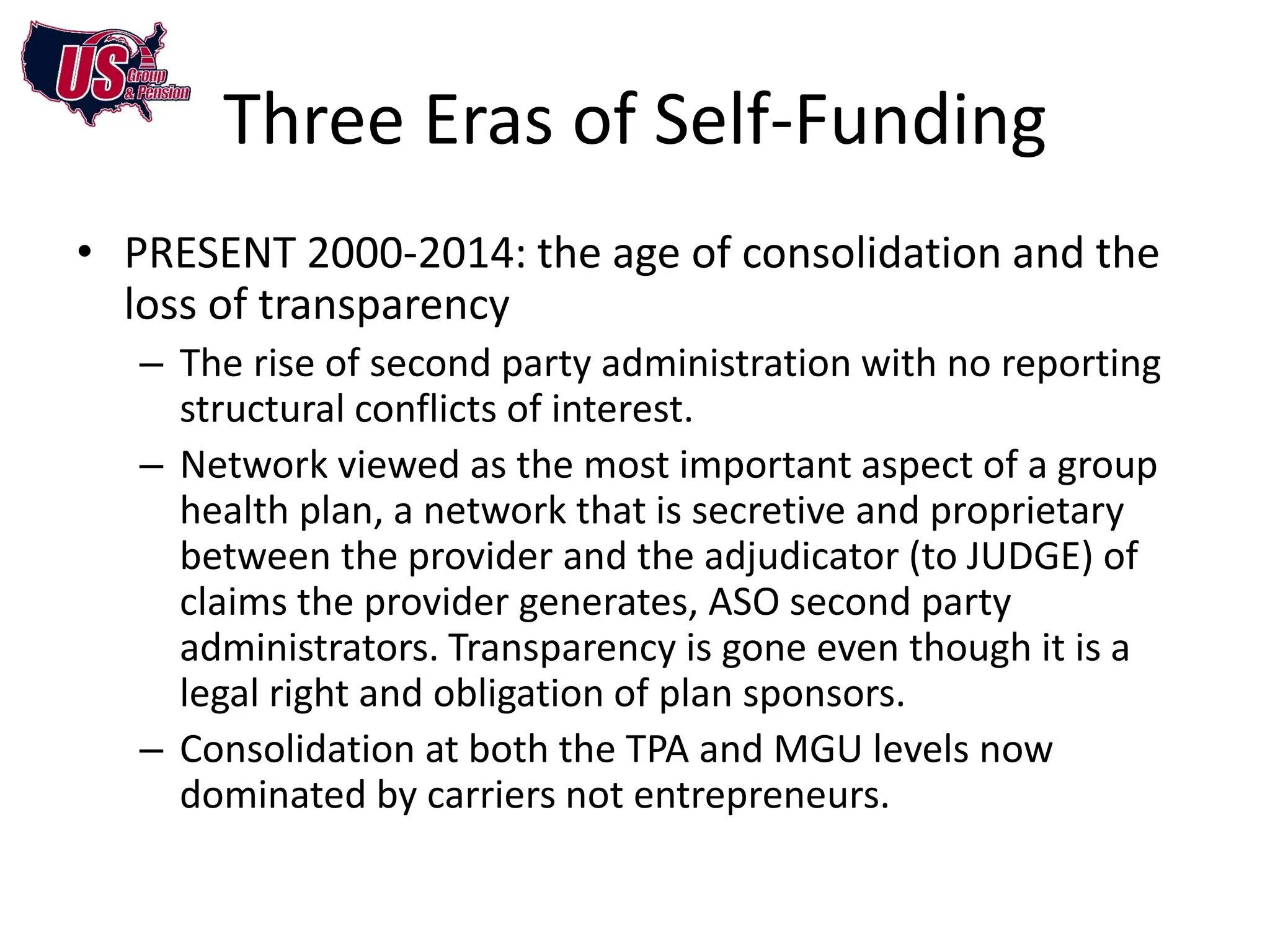 US Group & Pension

Three Eras of Self-Funding

• PRESENT 2000-2014: the age of consolidation and the loss of transparency
– The rise of second party administration with no reporting structural conflicts of interest.
– Network viewed as the most important aspect of a group health plan, a network that is secretive and proprietary between the provider and the adjudicator (to JUDGE) of claims the provider generates, ASO second party administrators. Transparency is gone even though it is a legal right and obligation of plan sponsors.
– Consolidation at both the TPA and MGU levels now dominated by carriers not entrepreneurs.